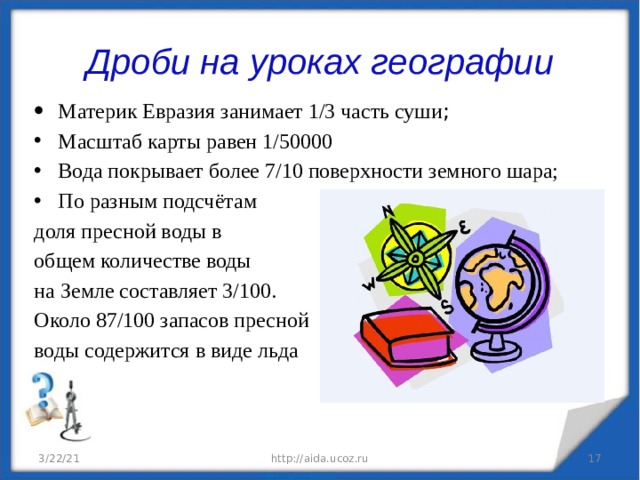 Дроби на уроках географии

• Материк Евразия занимает 1/3 часть суши;
• Масштаб карты равен 1/50000
• Вода покрывает более 7/10 поверхности земного шара;
• По разным подсчётам доля пресной воды в общем количестве воды на Земле составляет 3/100. Около 87/100 запасов пресной воды содержится в виде льда

N
E
W
S

3/22/21
http://aida.ucoz.ru
17